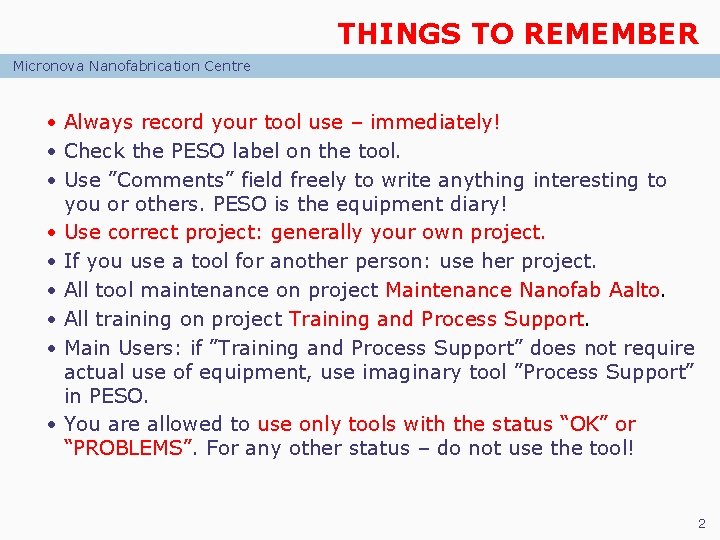 THINGS TO REMEMBER

Micronova Nanofabrication Centre

• Always record your tool use – immediately!
• Check the PESO label on the tool.
• Use "Comments" field freely to write anything interesting to you or others. PESO is the equipment diary!
• Use correct project: generally your own project.
• If you use a tool for another person: use her project.
• All tool maintenance on project Maintenance Nanofab Aalto.
• All training on project Training and Process Support.
• Main Users: if "Training and Process Support" does not require actual use of equipment, use imaginary tool "Process Support" in PESO.
• You are allowed to use only tools with the status "OK" or "PROBLEMS". For any other status – do not use the tool!

2